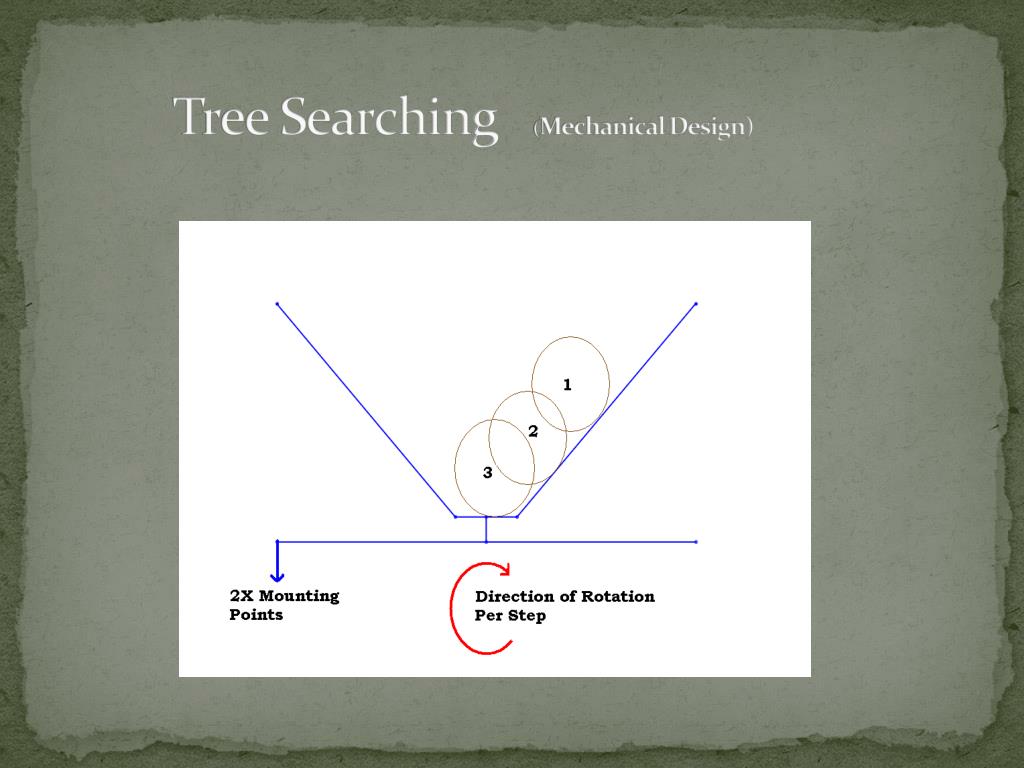 Tree Searching (Mechanical Design)

1

2

3

2X Mounting Points

Direction of Rotation Per Step